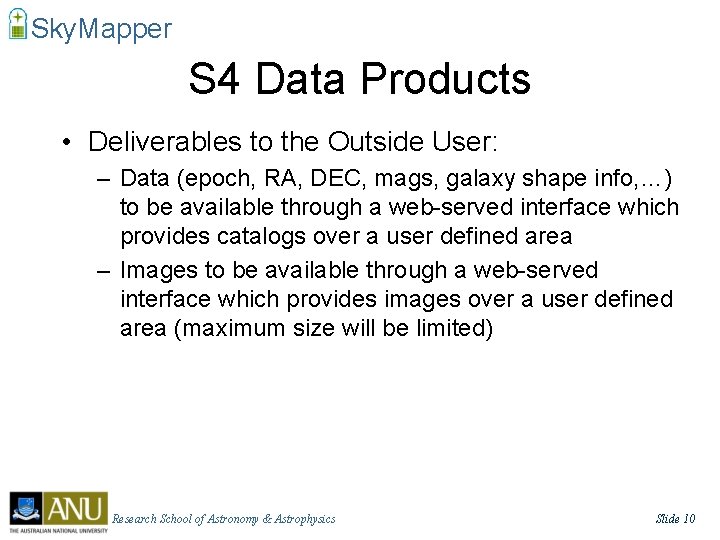 SkyMapper

S4 Data Products

• Deliverables to the Outside User:
– Data (epoch, RA, DEC, mags, galaxy shape info,…) to be available through a web-served interface which provides catalogs over a user defined area
– Images to be available through a web-served interface which provides images over a user defined area (maximum size will be limited)

ANU
THE AUSTRALIAN NATIONAL UNIVERSITY

Research School of Astronomy & Astrophysics

Slide 10